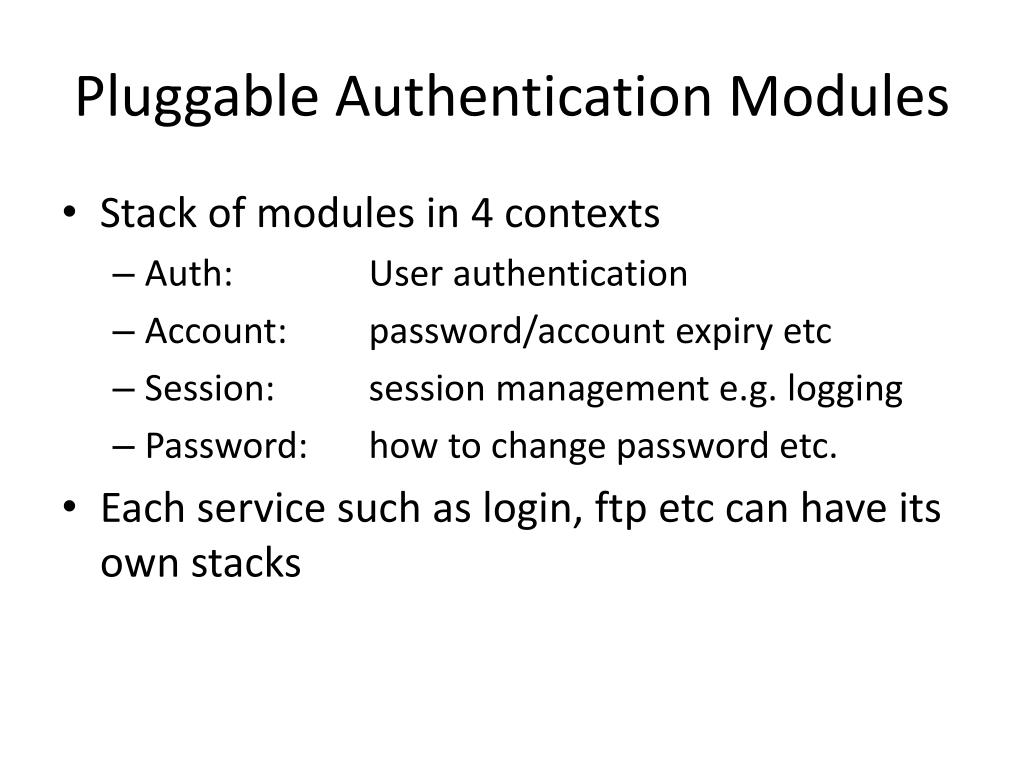 Pluggable Authentication Modules

• Stack of modules in 4 contexts
– Auth: User authentication
– Account: password/account expiry etc
– Session: session management e.g. logging
– Password: how to change password etc.
• Each service such as login, ftp etc can have its own stacks